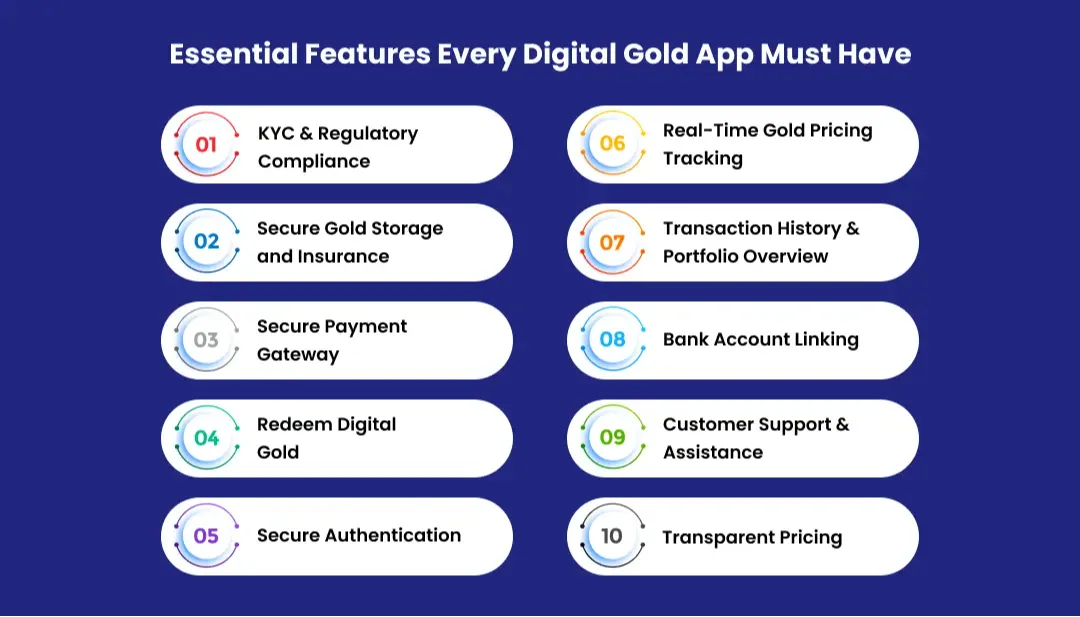 Essential Features Every Digital Gold App Must Have

01 KYC & Regulatory Compliance

02 Secure Gold Storage and Insurance

03 Secure Payment Gateway

04 Redeem Digital Gold

05 Secure Authentication

06 Real-Time Gold Pricing Tracking

07 Transaction History & Portfolio Overview

08 Bank Account Linking

09 Customer Support & Assistance

10 Transparent Pricing